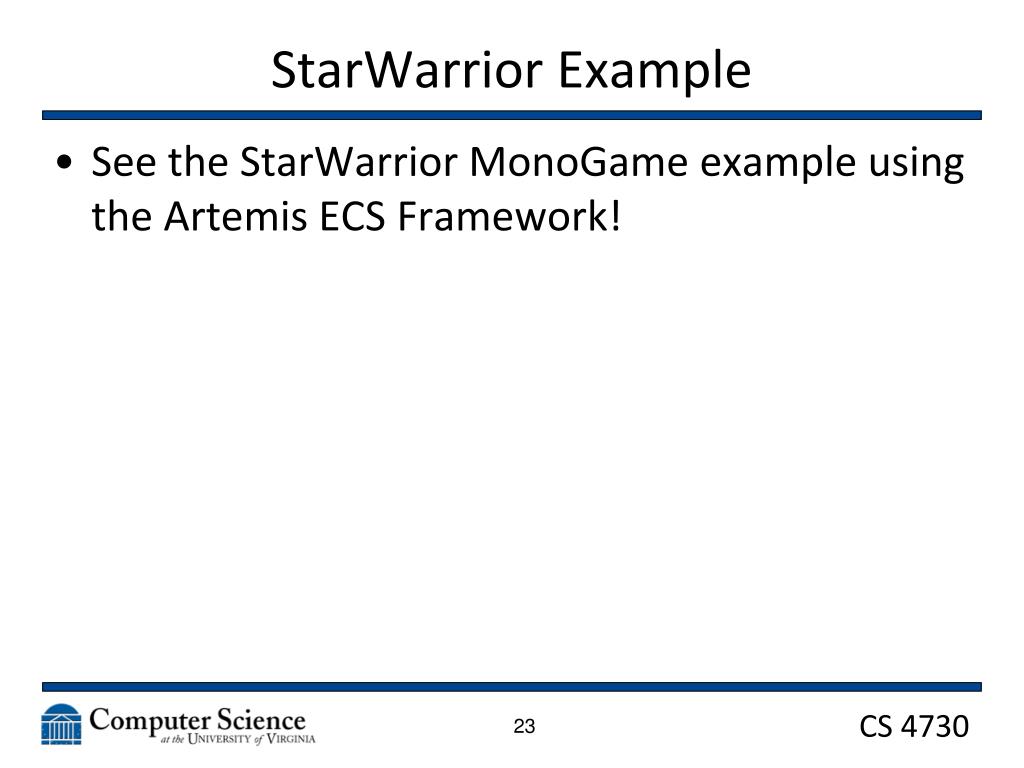 StarWarrior Example

• See the StarWarrior MonoGame example using the Artemis ECS Framework!

Computer Science at the University of Virginia

23

CS 4730